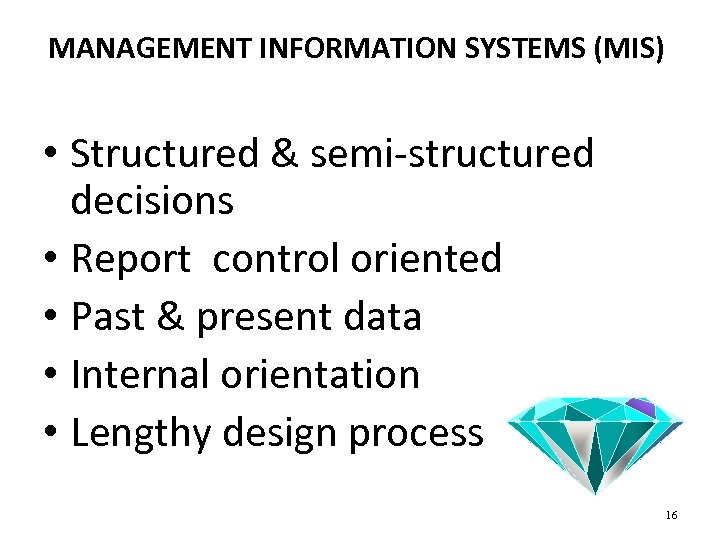 MANAGEMENT INFORMATION SYSTEMS (MIS)

• Structured & semi-structured decisions
• Report control oriented
• Past & present data
• Internal orientation
• Lengthy design process

16